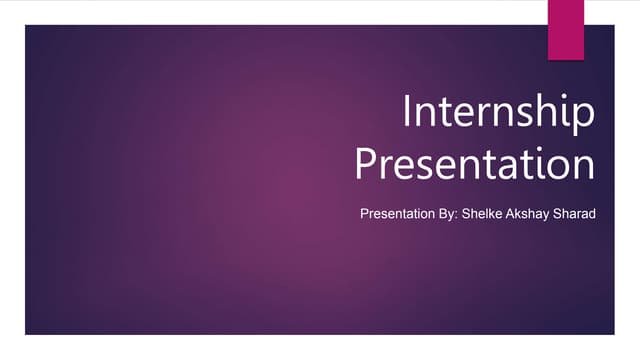 Internship Presentation

Presentation By: Shelke Akshay Sharad